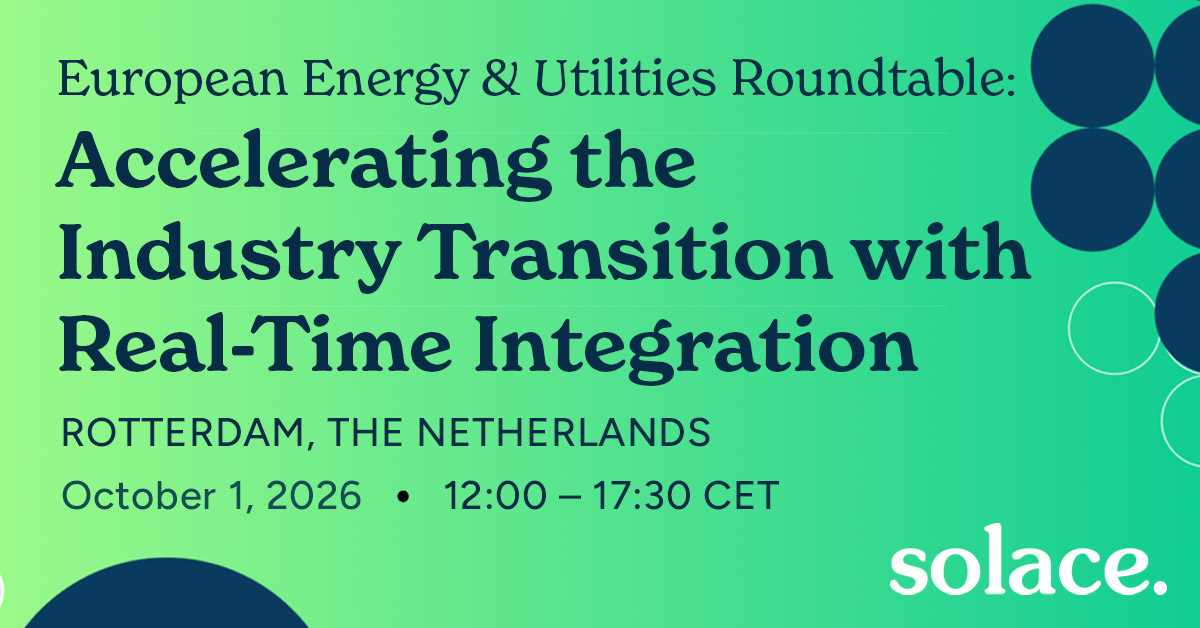 European Energy & Utilities Roundtable:
Accelerating the Industry Transition with Real-Time Integration

ROTTERDAM, THE NETHERLANDS

October 1, 2026 • 12:00 – 17:30 CET

solace.